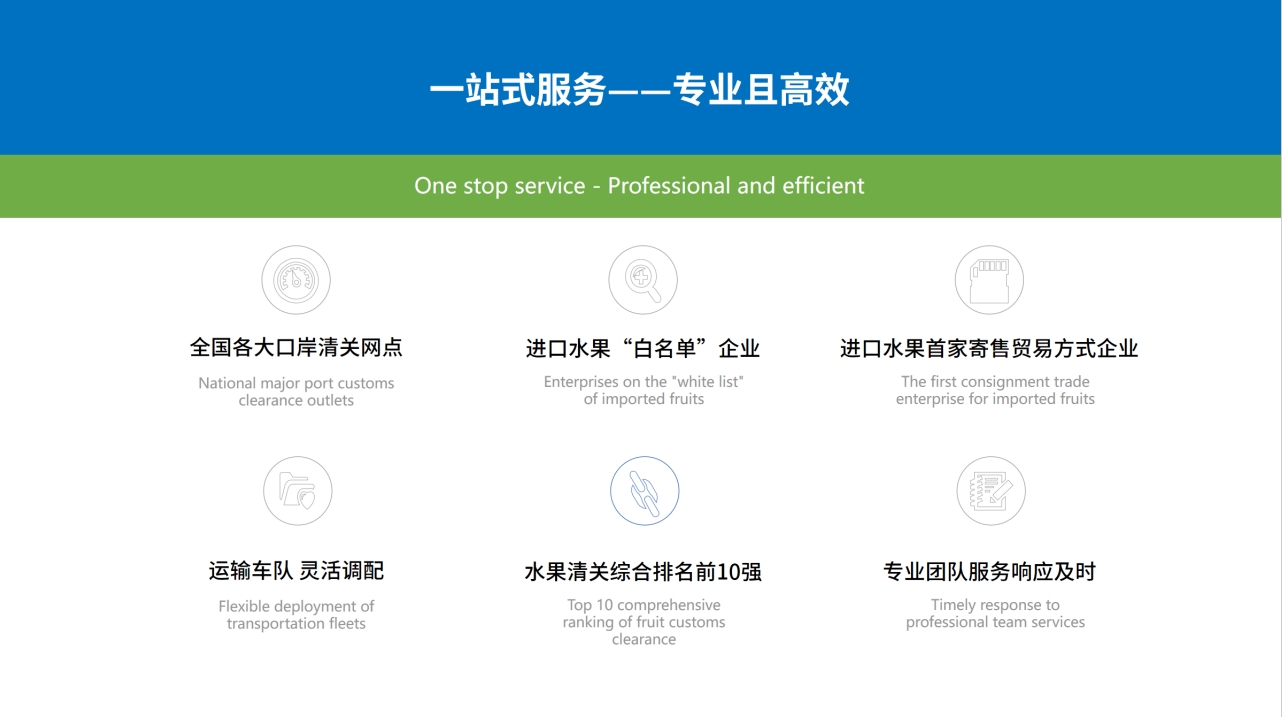 一站式服务——专业且高效

One stop service - Professional and efficient

全国各大口岸清关网点

National major port customs clearance outlets

进口水果“白名单”企业

Enterprises on the "white list" of imported fruits

进口水果首家寄售贸易方式企业

The first consignment trade enterprise for imported fruits

运输车队 灵活调配

Flexible deployment of transportation fleets

水果清关综合排名前10强

Top 10 comprehensive ranking of fruit customs clearance

专业团队服务响应及时

Timely response to professional team services